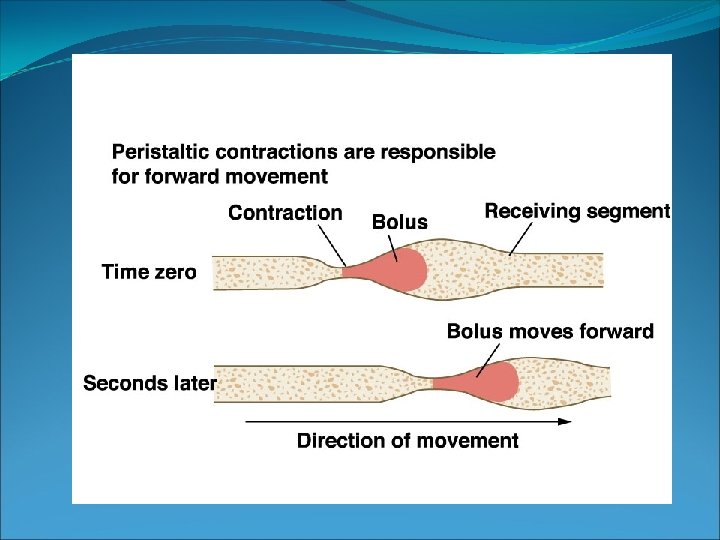 Peristaltic contractions are responsible for forward movement

Contraction

Bolus

Receiving segment

Time zero

Bolus moves forward

Seconds later

Direction of movement